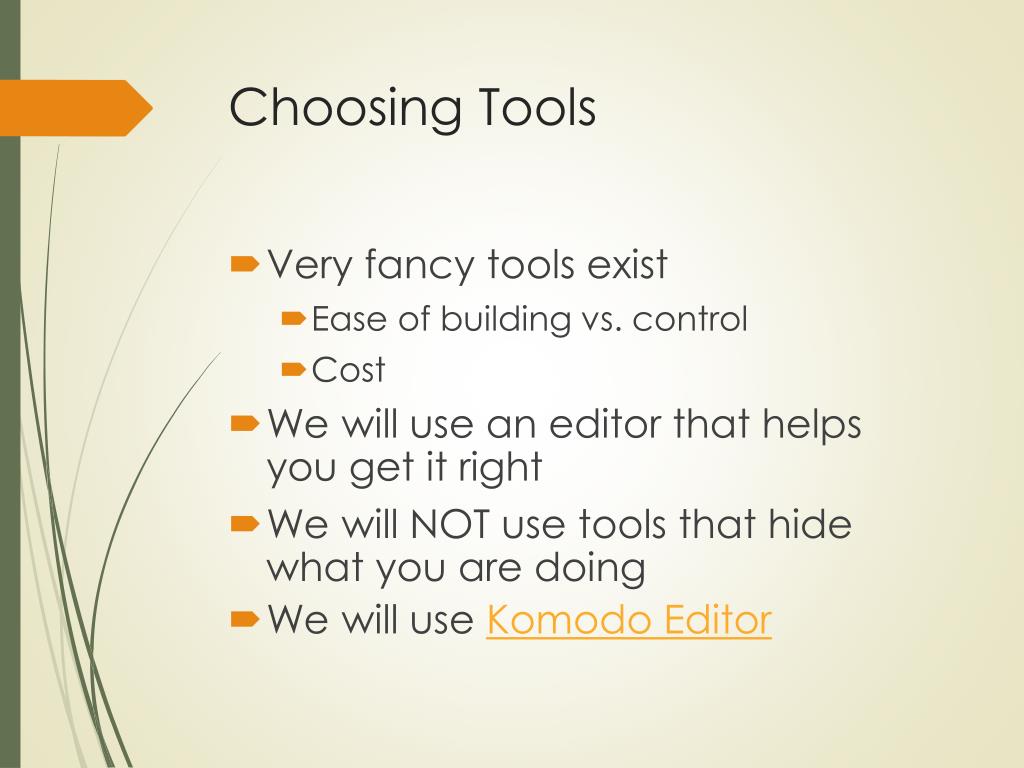 Choosing Tools

Very fancy tools exist

Ease of building vs. control

Cost

We will use an editor that helps you get it right

We will NOT use tools that hide what you are doing

We will use Komodo Editor